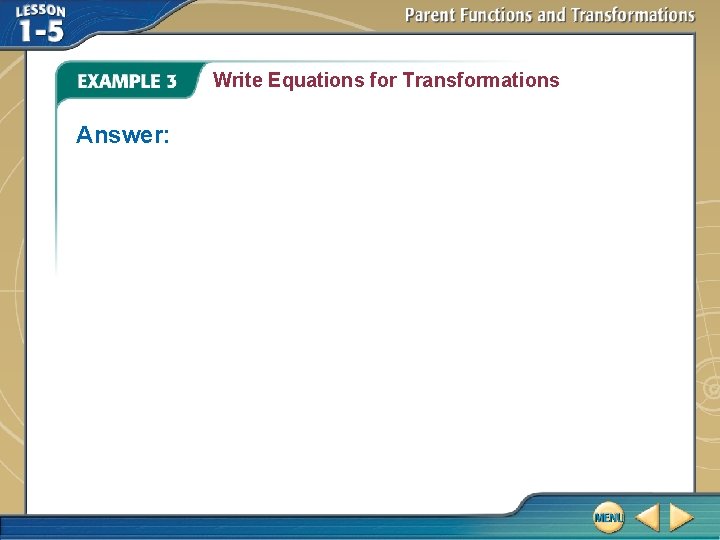 LESSON 1-5

Parent Functions and Transformations

EXAMPLE 3

Write Equations for Transformations

Answer:

MENU